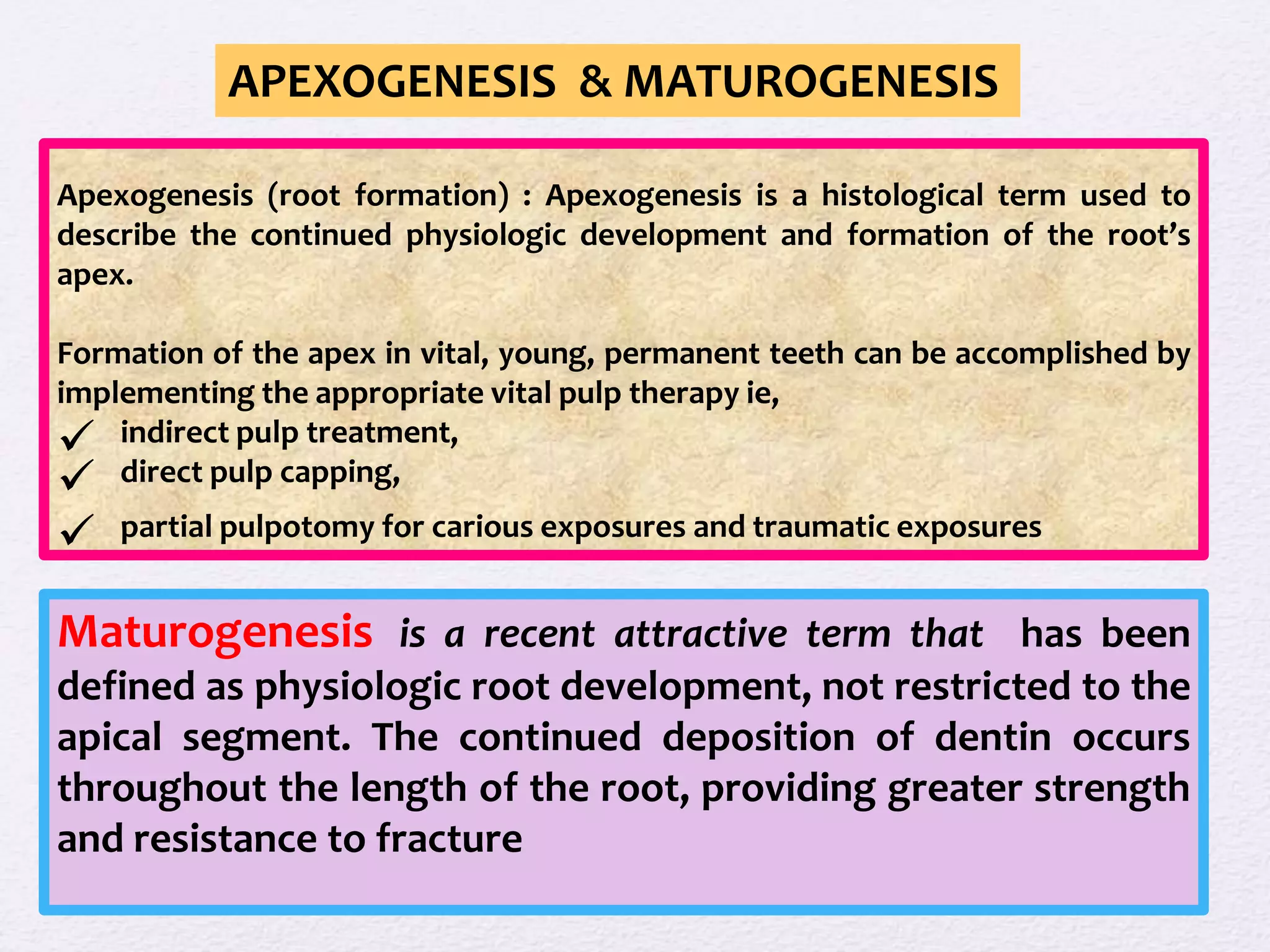 APEXOGENESIS & MATUROGENESIS

Apexogenesis (root formation) : Apexogenesis is a histological term used to describe the continued physiologic development and formation of the root's apex.

Formation of the apex in vital, young, permanent teeth can be accomplished by implementing the appropriate vital pulp therapy ie,
✓ indirect pulp treatment,
✓ direct pulp capping,
✓ partial pulpotomy for carious exposures and traumatic exposures

Maturogenesis is a recent attractive term that has been defined as physiologic root development, not restricted to the apical segment. The continued deposition of dentin occurs throughout the length of the root, providing greater strength and resistance to fracture